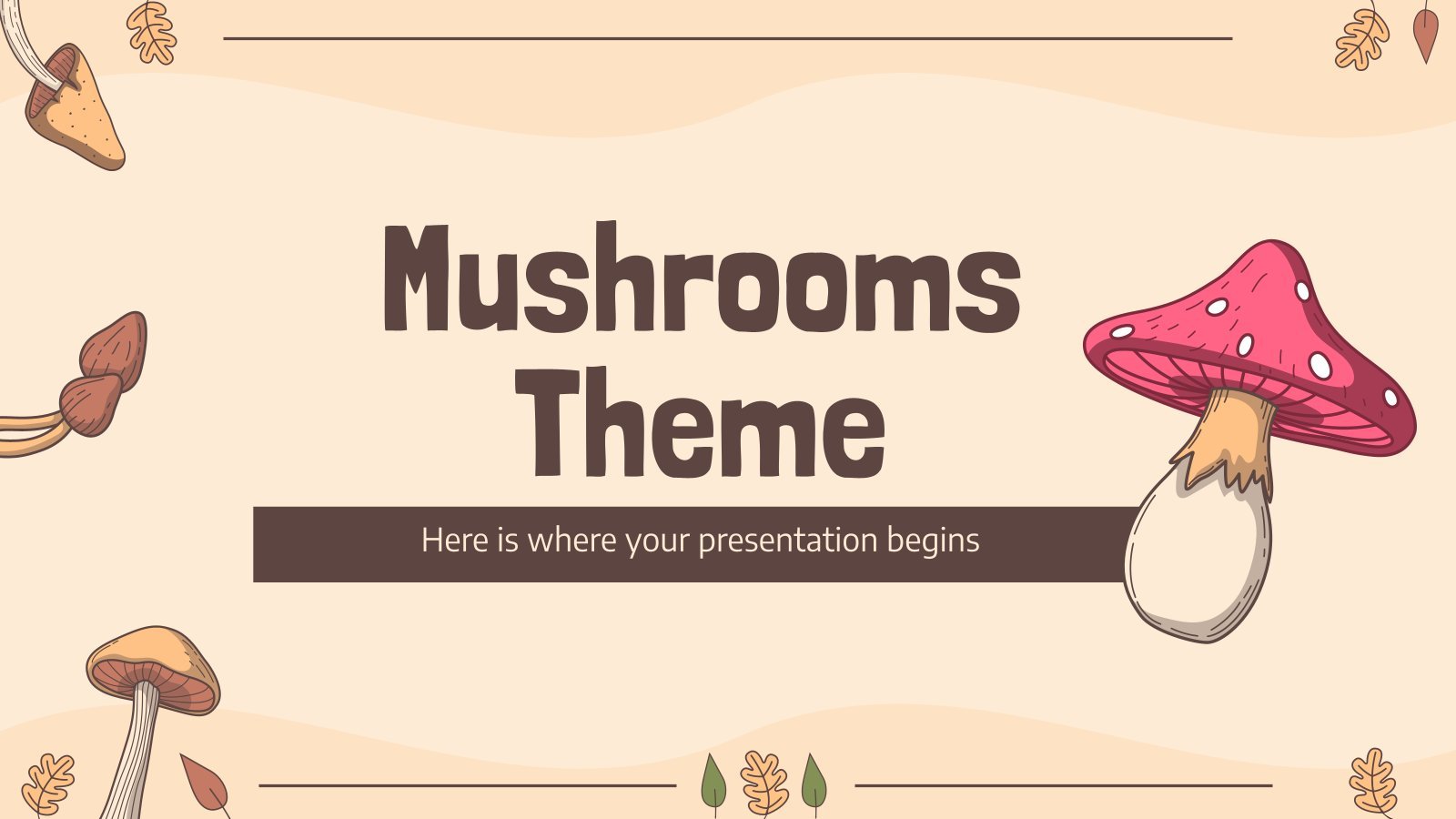 Mushrooms Theme

Here is where your presentation begins